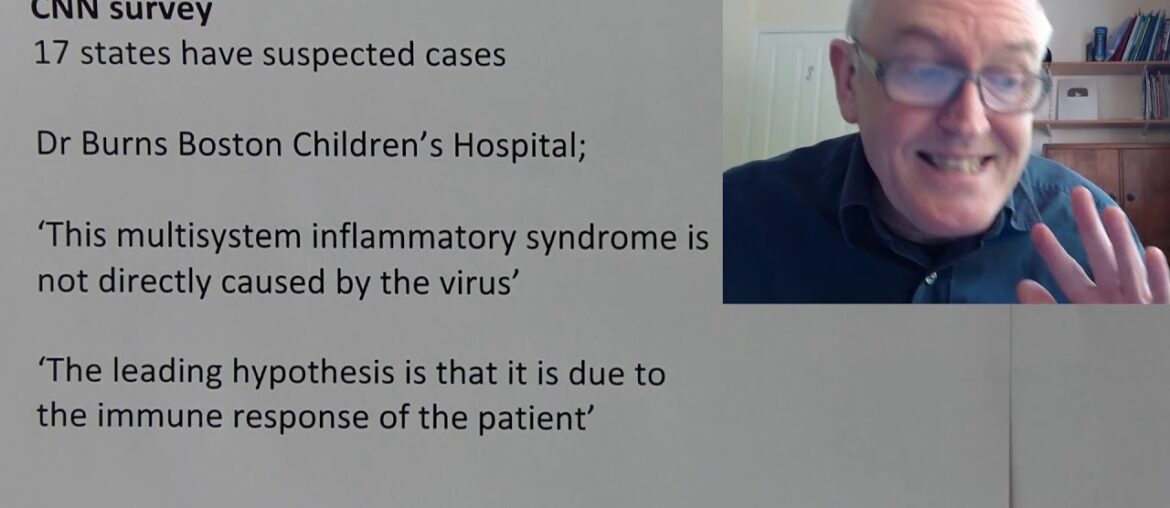 CNN survey
17 states have suspected cases

Dr Burns Boston Children's Hospital;

'This multisystem inflammatory syndrome is not directly caused by the virus'

'The leading hypothesis is that it is due to the immune response of the patient'